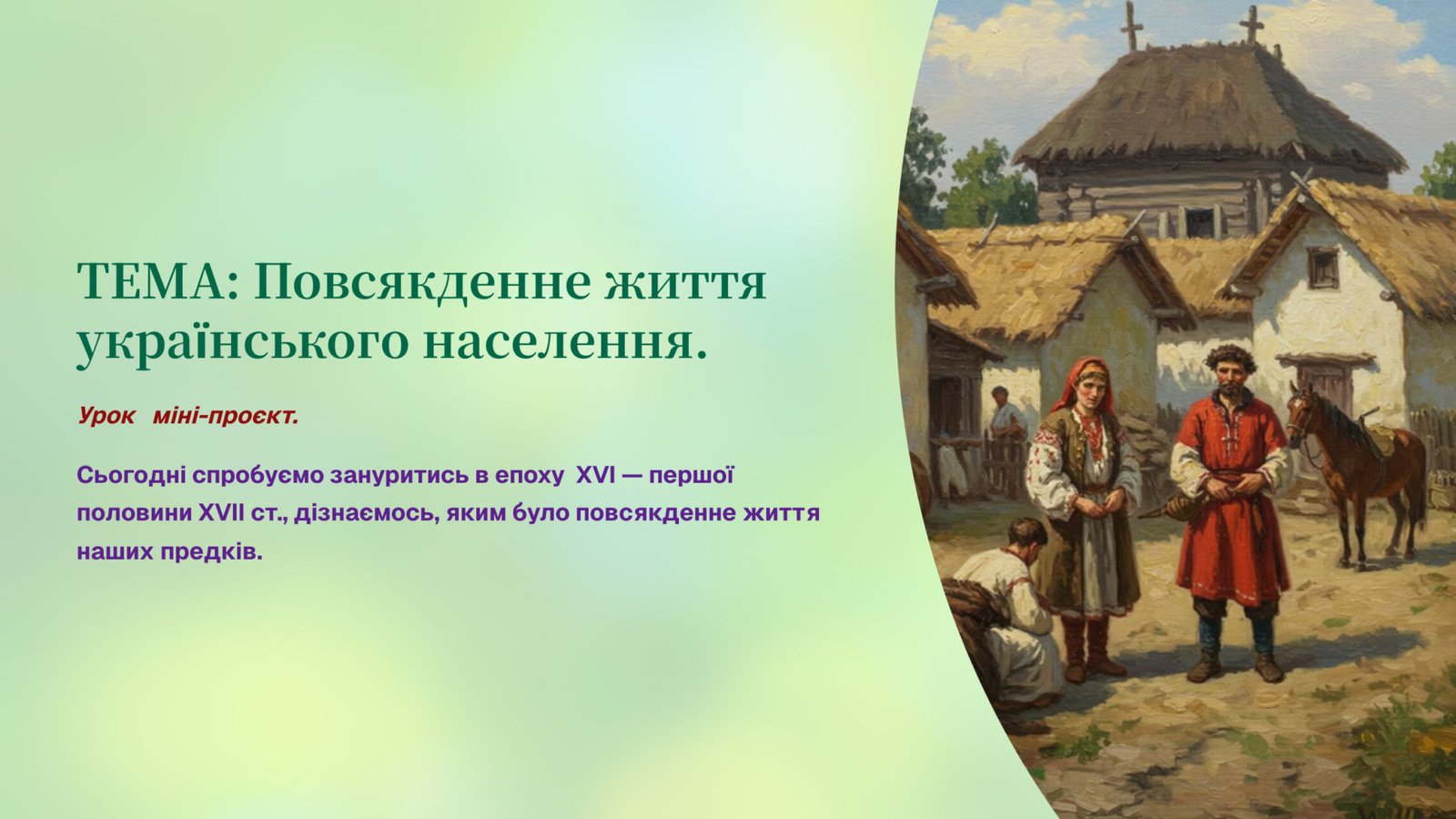 ТЕМА: Повсякденне життя українського населення.

Урок міні-проєкт.

Сьогодні спробуємо зануритись в епоху XVI — першої половини XVII ст., дізнаємось, яким було повсякденне життя наших предків.